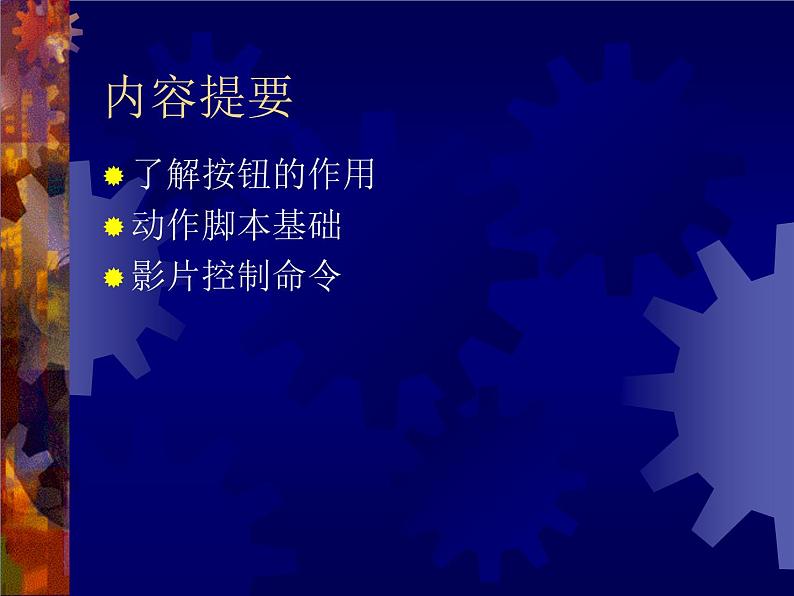 内容提要

了解按钮的作用
动作脚本基础
影片控制命令